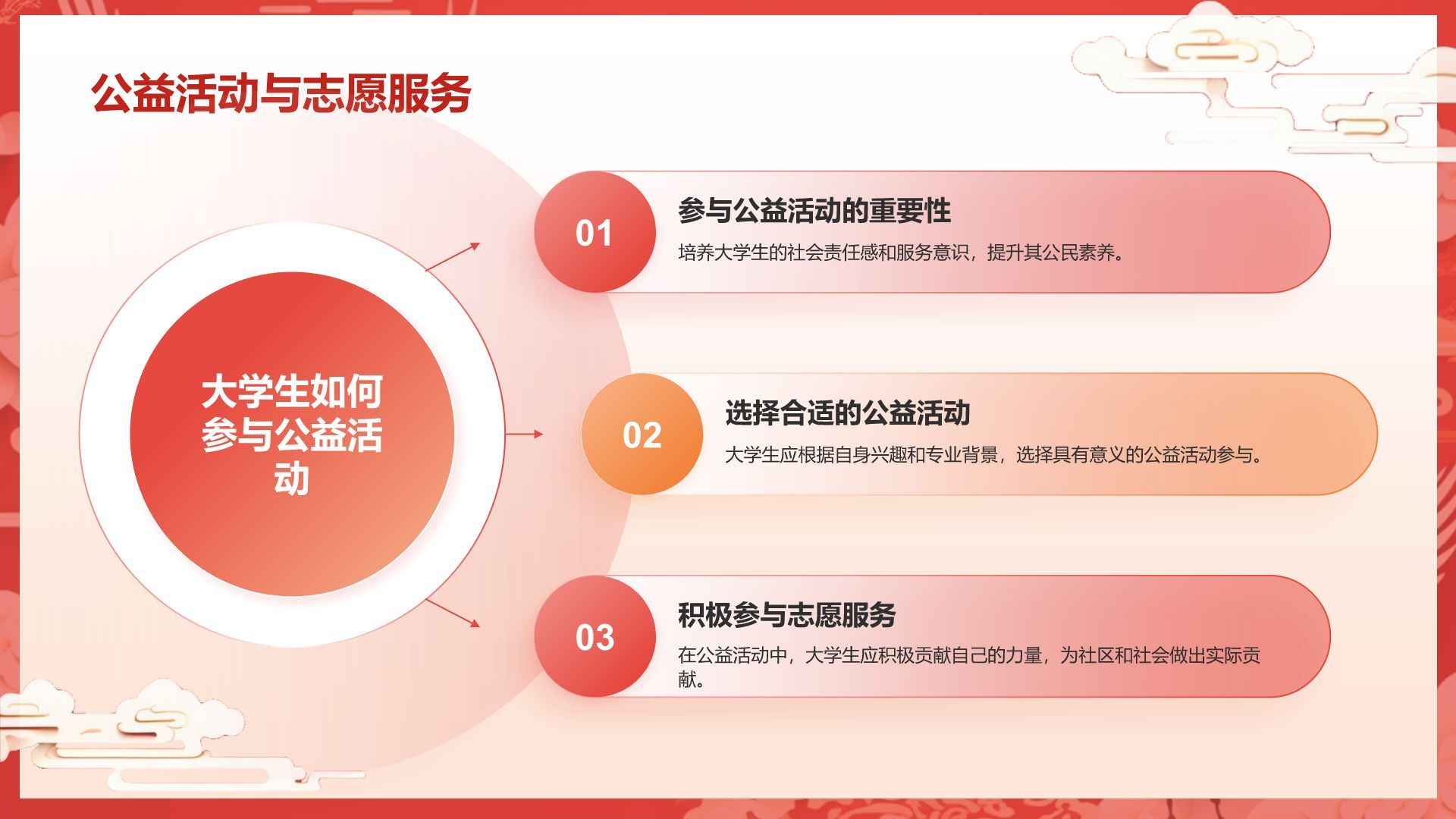 公益活动与志愿服务

大学生如何参与公益活动

01

参与公益活动的重要性

培养大学生的社会责任感和服务意识，提升其公民素养。

02

选择合适的公益活动

大学生应根据自身兴趣和专业背景，选择具有意义的公益活动参与。

03

积极参与志愿服务

在公益活动中，大学生应积极贡献自己的力量，为社区和社会做出实际贡献。